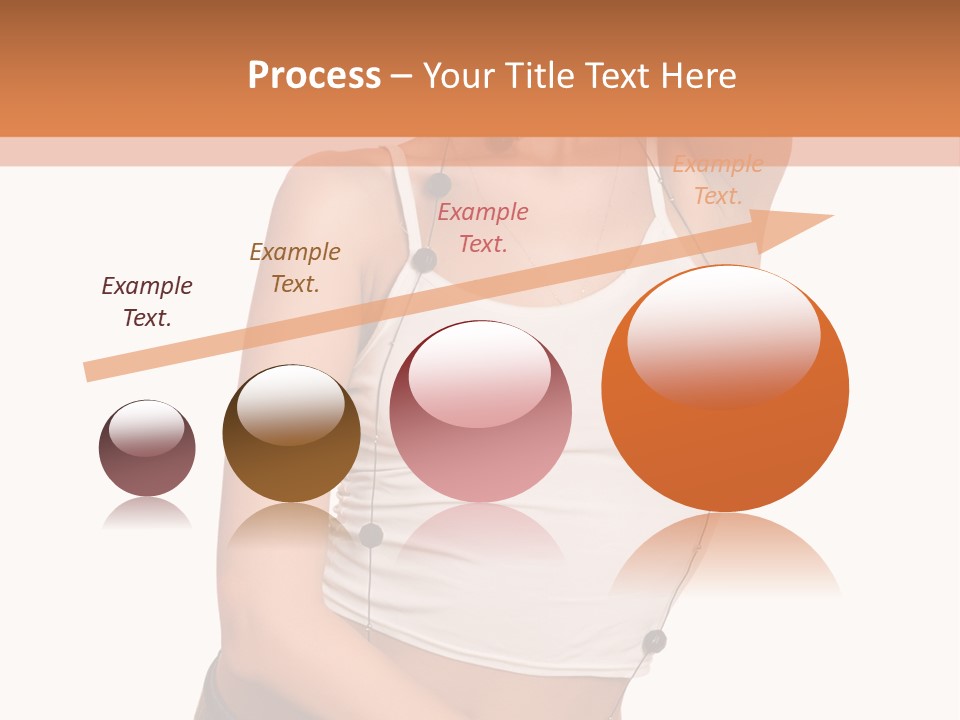 Process – Your Title Text Here

Example Text.

Example Text.

Example Text.

Example Text.